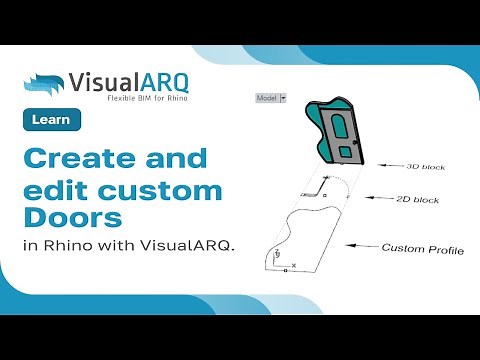 VisualARQ
Flexible BIM for Rhino

Learn

Create and edit custom Doors

in Rhino with VisualARQ.

Model

3D block

2D block

Custom Profile

y

x